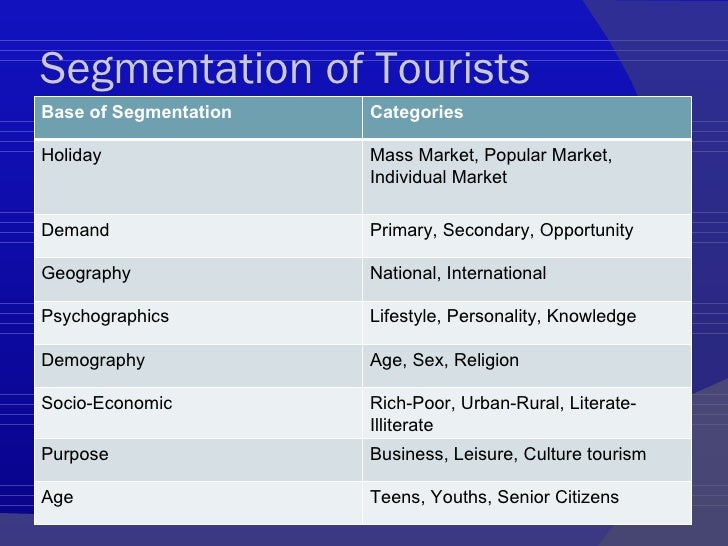 Segmentation of Tourists

| Base of Segmentation | Categories |
|---|---|
| Holiday | Mass Market, Popular Market, Individual Market |
| Demand | Primary, Secondary, Opportunity |
| Geography | National, International |
| Psychographics | Lifestyle, Personality, Knowledge |
| Demography | Age, Sex, Religion |
| Socio-Economic | Rich-Poor, Urban-Rural, Literate-Illiterate |
| Purpose | Business, Leisure, Culture tourism |
| Age | Teens, Youths, Senior Citizens |